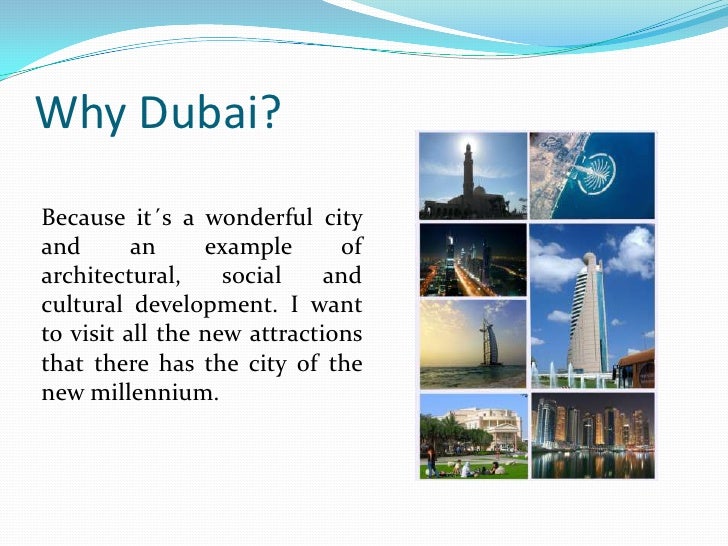 Why Dubai?

Because it´s a wonderful city and an example of architectural, social and cultural development. I want to visit all the new attractions that there has the city of the new millennium.